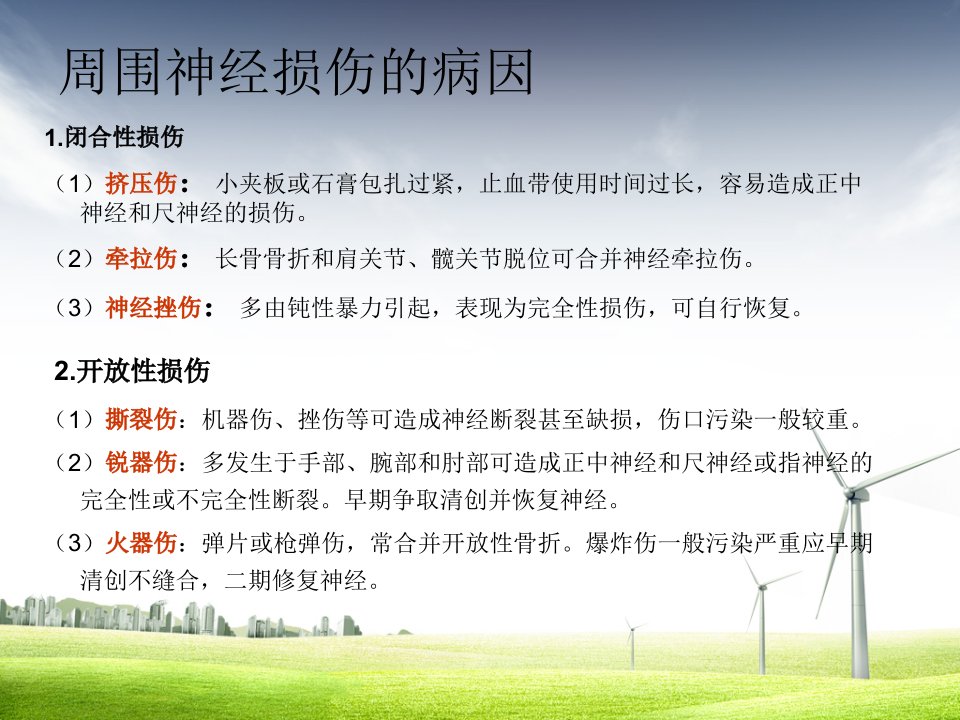 周围神经损伤的病因

1.闭合性损伤

（1）挤压伤： 小夹板或石膏包扎过紧，止血带使用时间过长，容易造成正中神经和尺神经的损伤。

（2）牵拉伤： 长骨骨折和肩关节、髋关节脱位可合并神经牵拉伤。

（3）神经挫伤： 多由钝性暴力引起，表现为完全性损伤，可自行恢复。

2.开放性损伤

（1）撕裂伤：机器伤、挫伤等可造成神经断裂甚至缺损，伤口污染一般较重。

（2）锐器伤：多发生于手部、腕部和肘部可造成正中神经和尺神经或指神经的完全性或不完全性断裂。早期争取清创并恢复神经。

（3）火器伤：弹片或枪弹伤，常合并开放性骨折。爆炸伤一般污染严重应早期清创不缝合，二期修复神经。